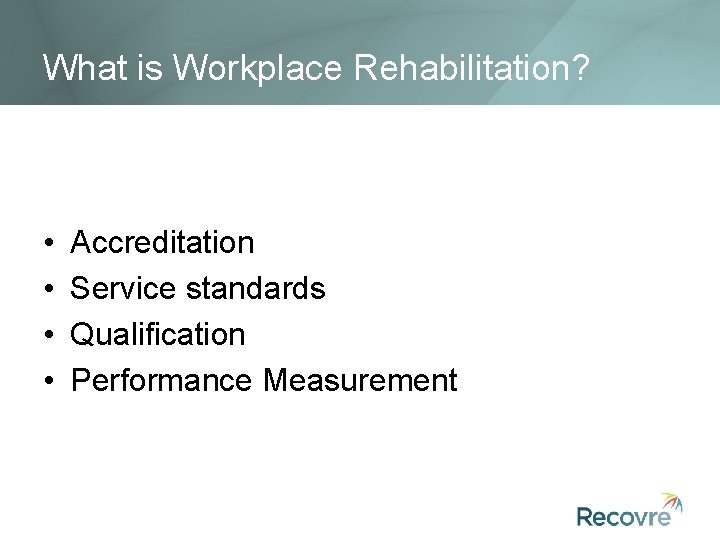 What is Workplace Rehabilitation?

• Accreditation
• Service standards
• Qualification
• Performance Measurement

Recovre